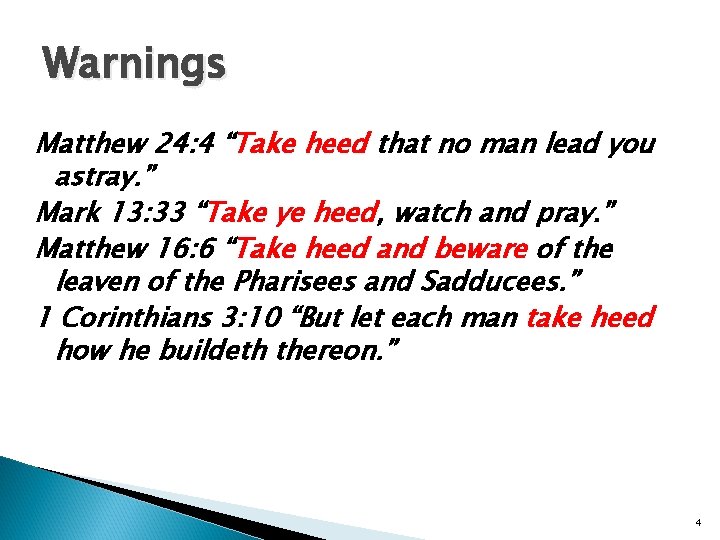 Warnings

Matthew 24:4 “Take heed that no man lead you astray.”

Mark 13:33 “Take ye heed, watch and pray.”

Matthew 16:6 “Take heed and beware of the leaven of the Pharisees and Sadducees.”

1 Corinthians 3:10 “But let each man take heed how he buildeth thereon.”

4